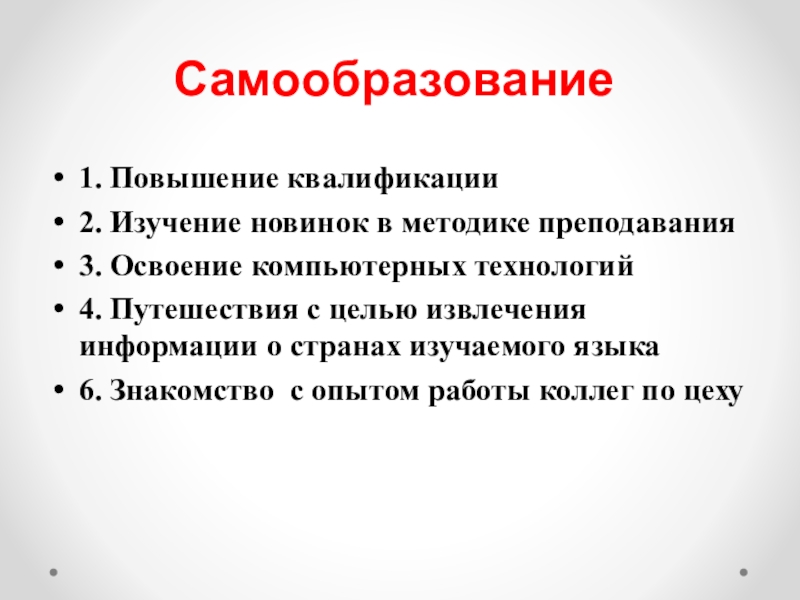 Самообразование

• 1. Повышение квалификации
• 2. Изучение новинок в методике преподавания
• 3. Освоение компьютерных технологий
• 4. Путешествия с целью извлечения информации о странах изучаемого языка
• 6. Знакомство с опытом работы коллег по цеху